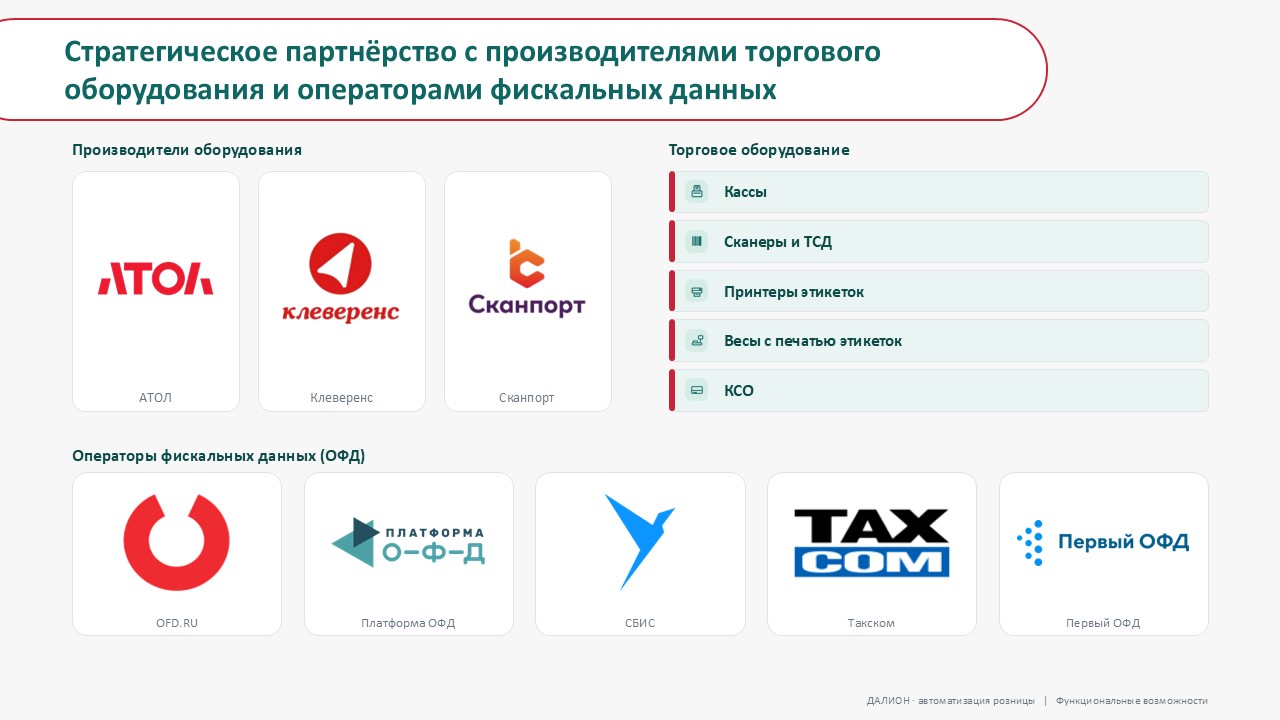 Стратегическое партнёрство с производителями торгового оборудования и операторами фискальных данных

Производители оборудования

АТОЛ
АТОЛ

клеверенс
Клеверенс

Сканпорт
Сканпорт

Торговое оборудование

Кассы

Сканеры и ТСД

Принтеры этикеток

Весы с печатью этикеток

КСО

Операторы фискальных данных (ОФД)

OFD.RU

ПЛАТФОРМА О-Ф-Д
Платформа ОФД

СБИС

TAX COM
Такском

Первый ОФД
Первый ОФД

ДАЛИОН · автоматизация розницы | Функциональные возможности